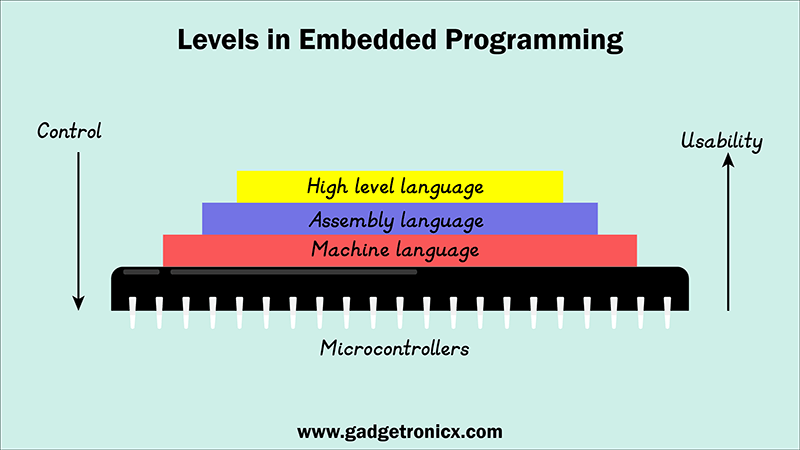 Levels in Embedded Programming

Control

Usability

High level language

Assembly language

Machine language

Microcontrollers

www.gadgetronicx.com